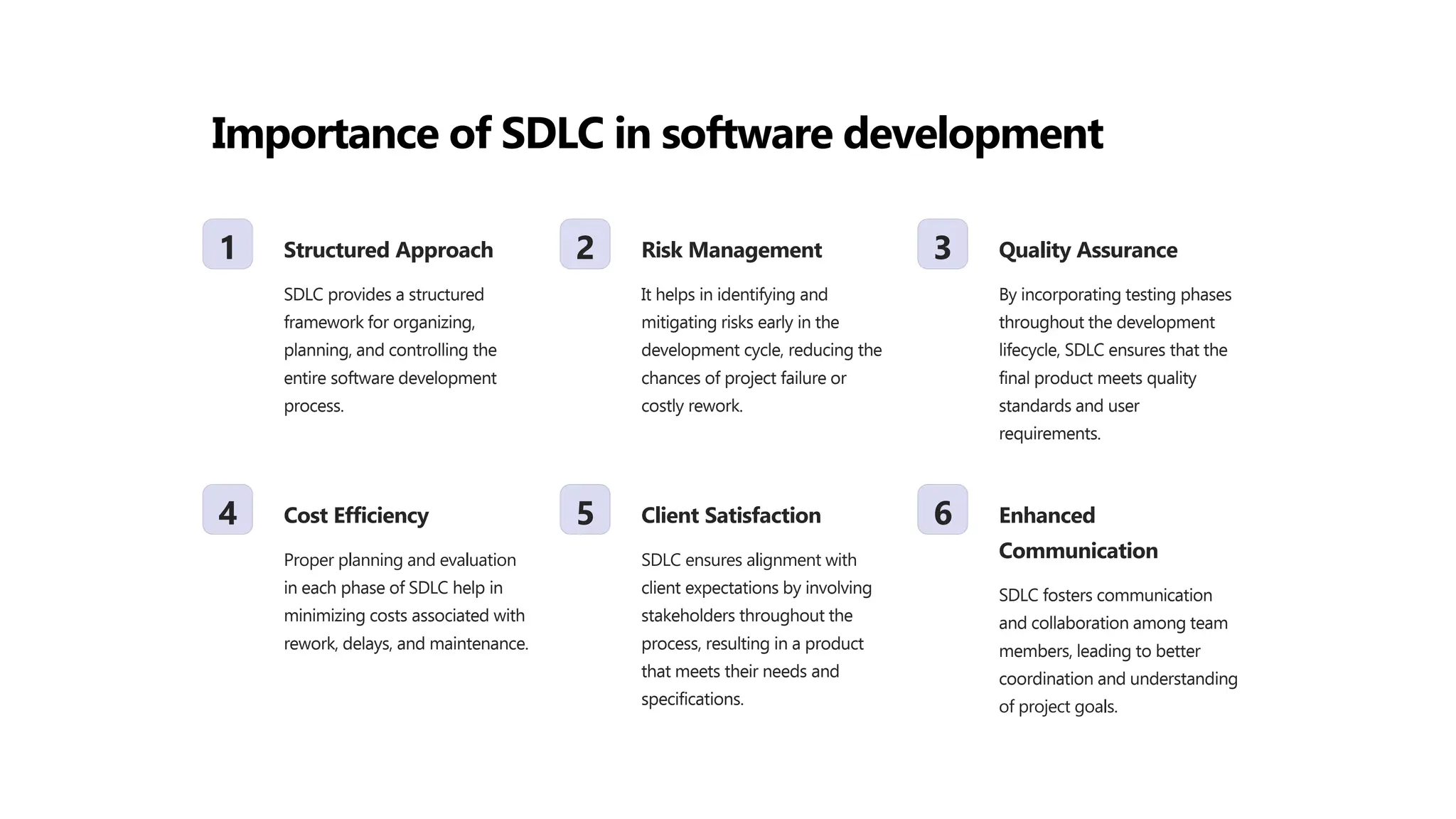 Importance of SDLC in software development

1

Structured Approach

SDLC provides a structured framework for organizing, planning, and controlling the entire software development process.

2

Risk Management

It helps in identifying and mitigating risks early in the development cycle, reducing the chances of project failure or costly rework.

3

Quality Assurance

By incorporating testing phases throughout the development lifecycle, SDLC ensures that the final product meets quality standards and user requirements.

4

Cost Efficiency

Proper planning and evaluation in each phase of SDLC help in minimizing costs associated with rework, delays, and maintenance.

5

Client Satisfaction

SDLC ensures alignment with client expectations by involving stakeholders throughout the process, resulting in a product that meets their needs and specifications.

6

Enhanced Communication

SDLC fosters communication and collaboration among team members, leading to better coordination and understanding of project goals.